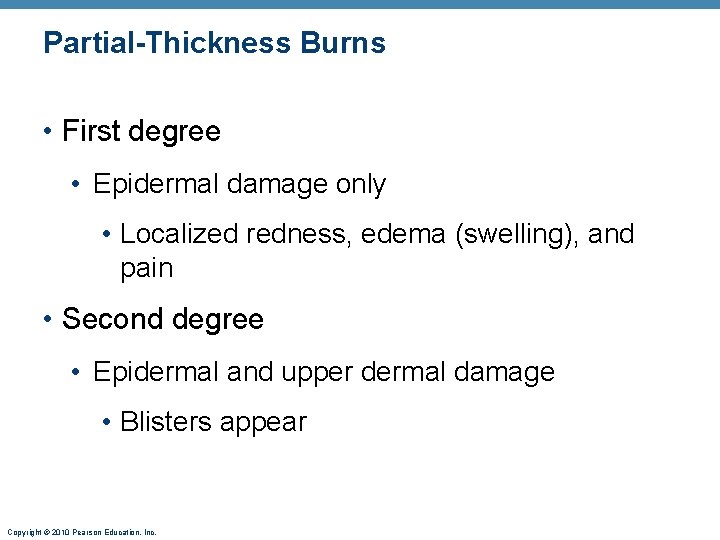 Partial-Thickness Burns

• First degree

• Epidermal damage only

• Localized redness, edema (swelling), and pain

• Second degree

• Epidermal and upper dermal damage

• Blisters appear

Copyright © 2010 Pearson Education, Inc.